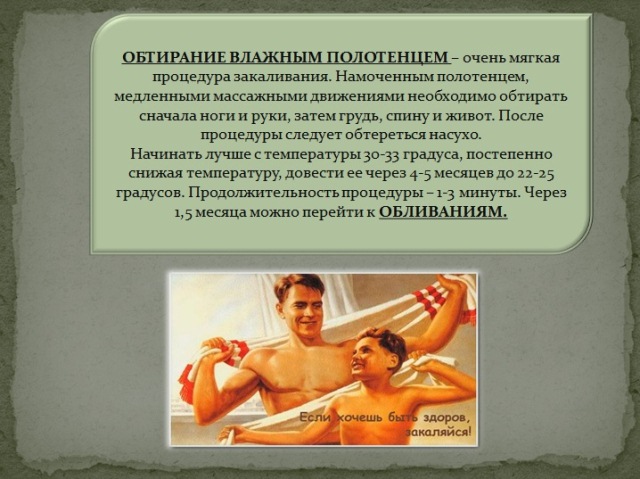 ОБТИРАНИЕ ВЛАЖНЫМ ПОЛОТЕНЦЕМ – очень мягкая процедура закаливания. Намоченным полотенцем, медленными массажными движениями необходимо обтирать сначала ноги и руки, затем грудь, спину и живот. После процедуры следует обтереться насухо.
Начинать лучше с температуры 30-33 градуса, постепенно снижая температуру, довести ее через 4-5 месяцев до 22-25 градусов. Продолжительность процедуры – 1-3 минуты. Через 1,5 месяца можно перейти к ОБЛИВАНИЯМ.

Если хочешь быть здоров, закаляйся!